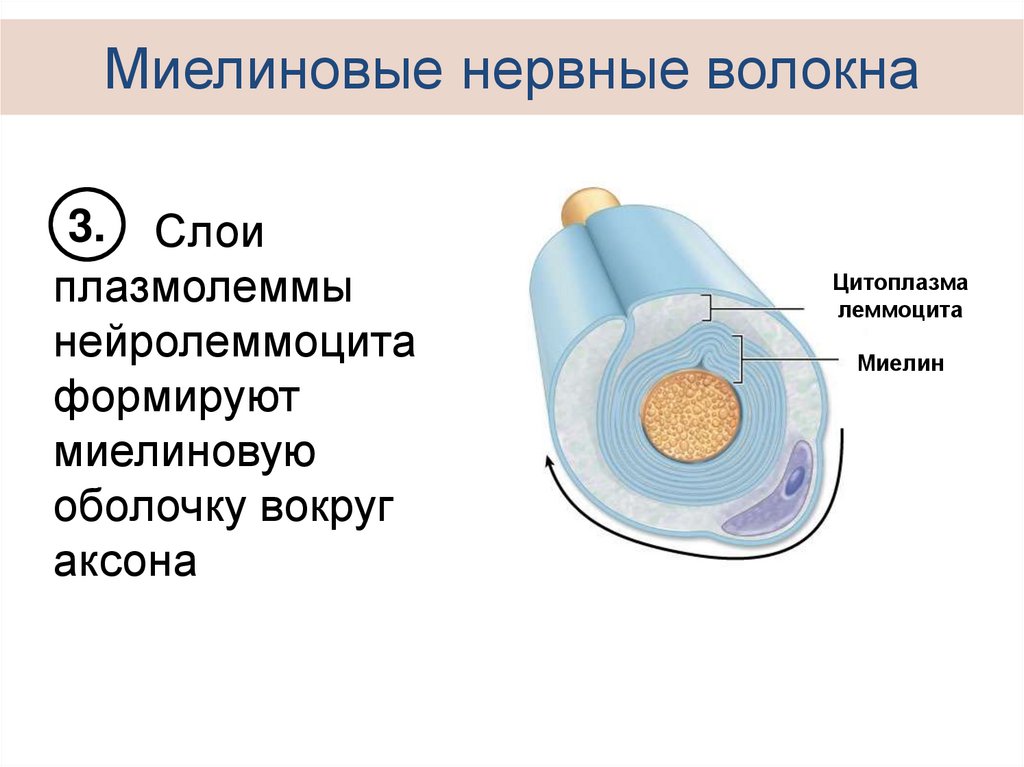 Миелиновые нервные волокна

3. Слои плазмолеммы нейролеммоцита формируют миелиновую оболочку вокруг аксона

Цитоплазма леммоцита

Миелин